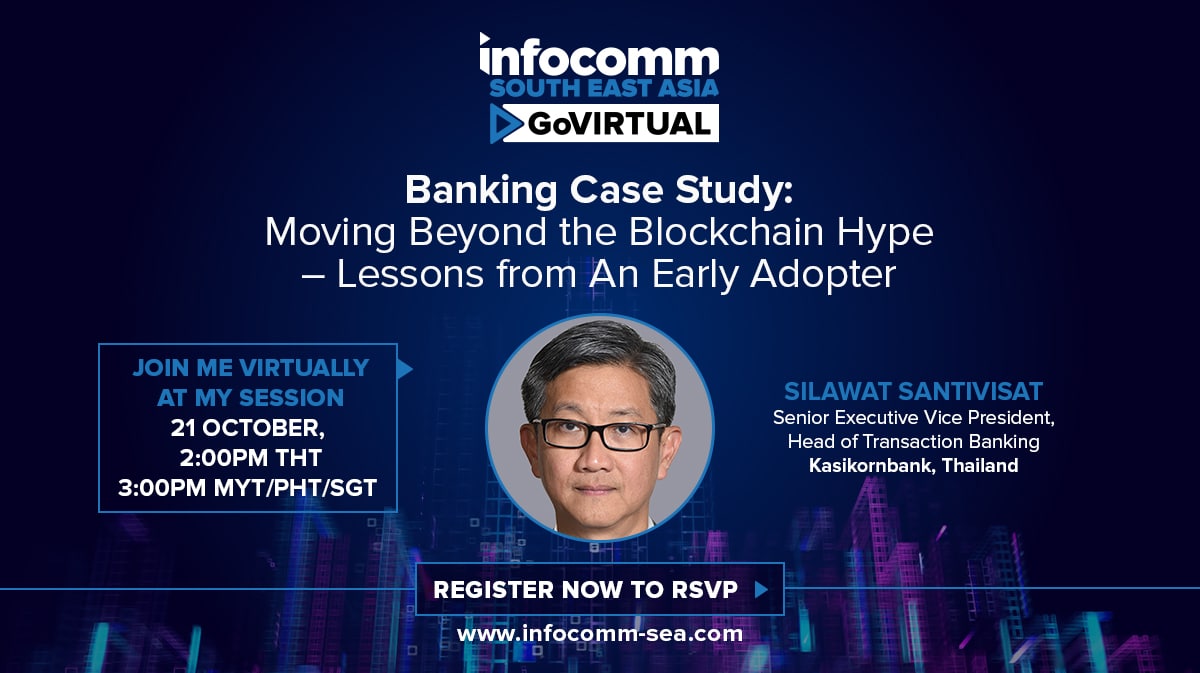 infocomm
SOUTH EAST ASIA
GoVIRTUAL

Banking Case Study:
Moving Beyond the Blockchain Hype – Lessons from An Early Adopter

JOIN ME VIRTUALLY AT MY SESSION
21 OCTOBER,
2:00PM THT
3:00PM MYT/PHT/SGT

SILAWAT SANTIVISAT
Senior Executive Vice President,
Head of Transaction Banking
Kasikornbank, Thailand

REGISTER NOW TO RSVP

www.infocomm-sea.com